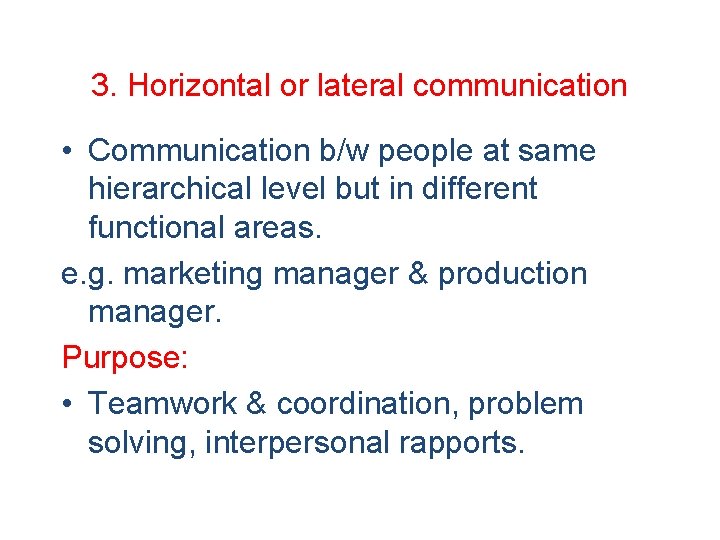 3. Horizontal or lateral communication

• Communication b/w people at same hierarchical level but in different functional areas.

e.g. marketing manager & production manager.

Purpose:

• Teamwork & coordination, problem solving, interpersonal rapports.